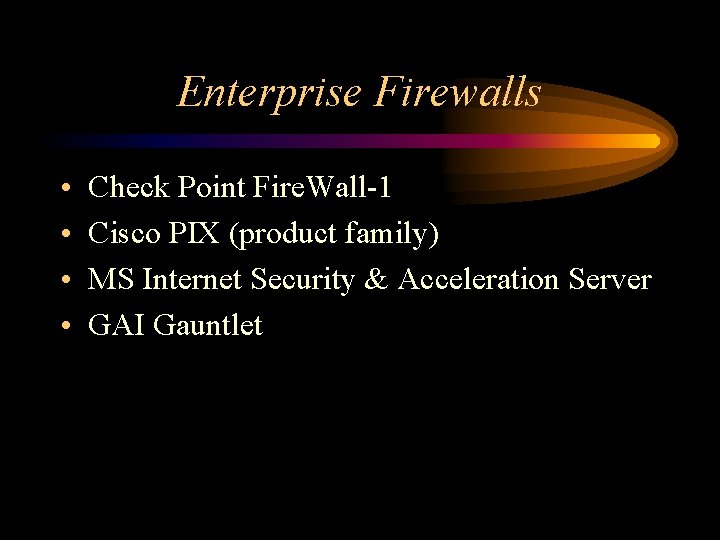 Enterprise Firewalls

• Check Point FireWall-1
• Cisco PIX (product family)
• MS Internet Security & Acceleration Server
• GAI Gauntlet